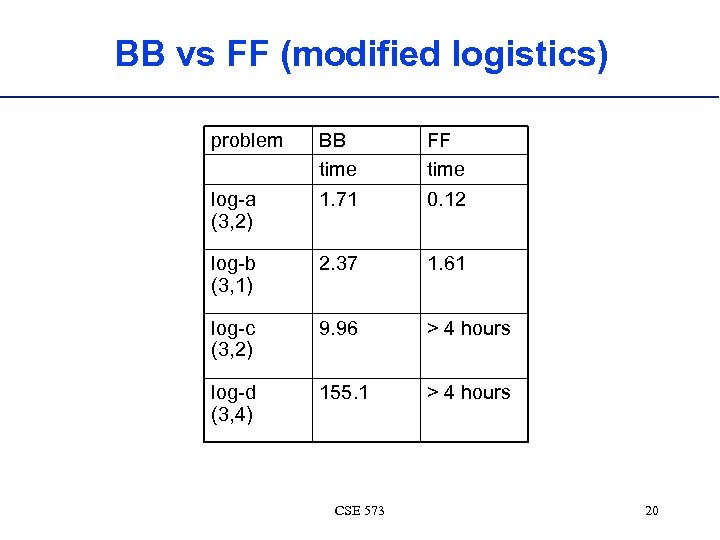 BB vs FF (modified logistics)

| problem | BB | FF |
|---|---|---|
| | time | time |
| log-a (3,2) | 1.71 | 0.12 |
| log-b (3,1) | 2.37 | 1.61 |
| log-c (3,2) | 9.96 | > 4 hours |
| log-d (3,4) | 155.1 | > 4 hours |

CSE 573

20